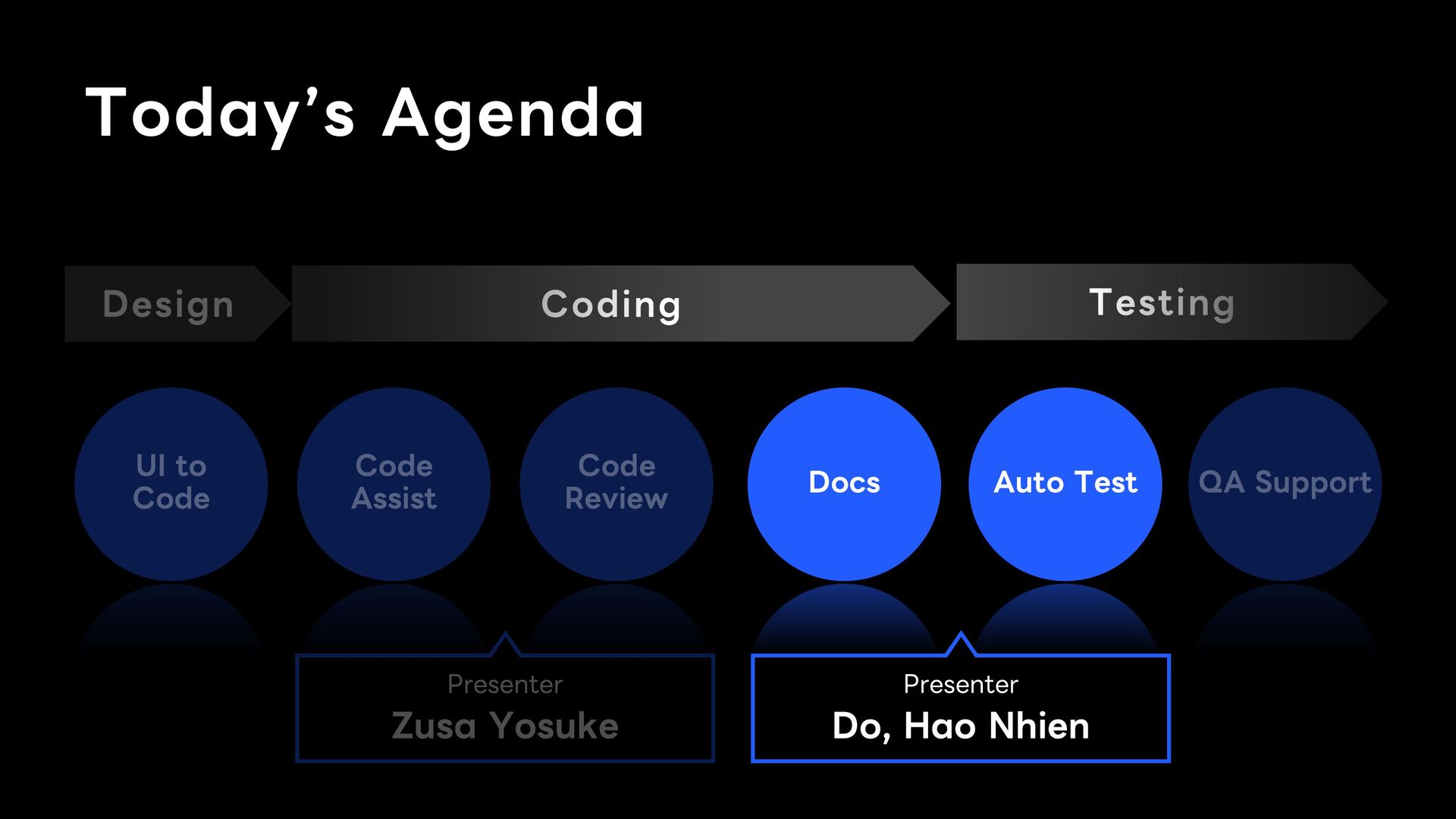 Today's Agenda

Design

Coding

Testing

UI to Code

Code Assist

Code Review

Docs

Auto Test

QA Support

Presenter
Zusa Yosuke

Presenter
Do, Hao Nhien